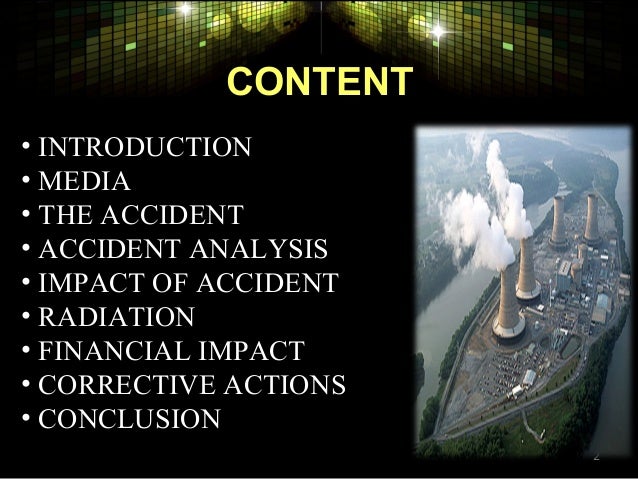 CONTENT

• INTRODUCTION
• MEDIA
• THE ACCIDENT
• ACCIDENT ANALYSIS
• IMPACT OF ACCIDENT
• RADIATION
• FINANCIAL IMPACT
• CORRECTIVE ACTIONS
• CONCLUSION

2